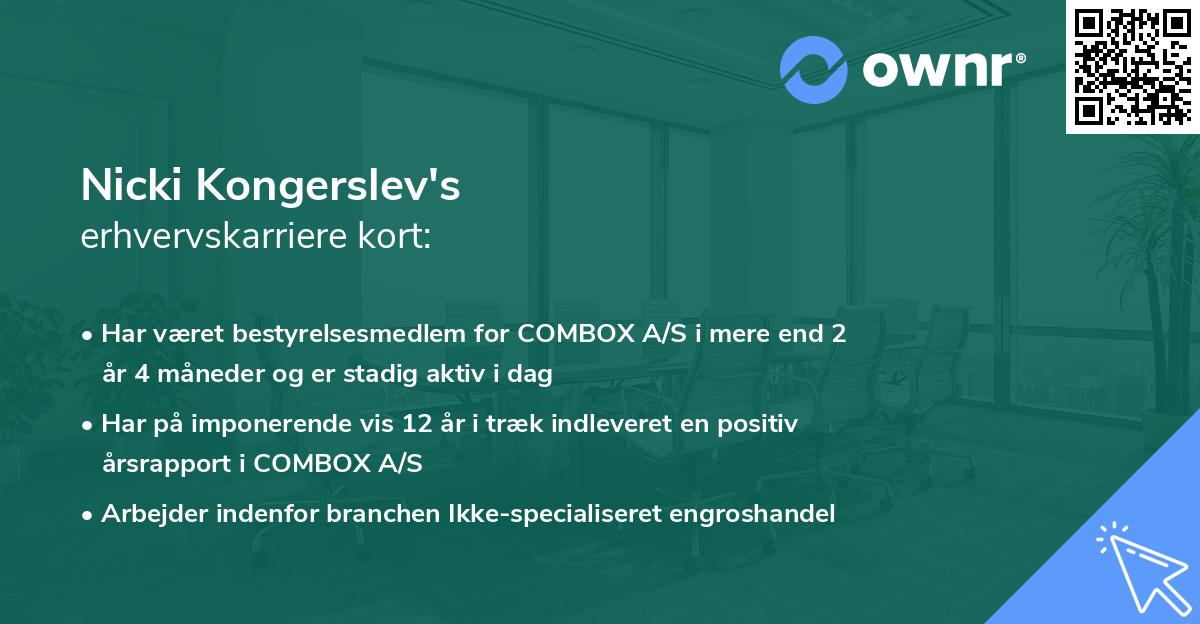 ownr®

Nicki Kongerslev's
erhvervskarriere kort:

• Har været bestyrelsesmedlem for COMBOX A/S i mere end 2 år 4 måneder og er stadig aktiv i dag

• Har på imponerende vis 12 år i træk indleveret en positiv årsrapport i COMBOX A/S

• Arbejder indenfor branchen Ikke-specialiseret engroshandel